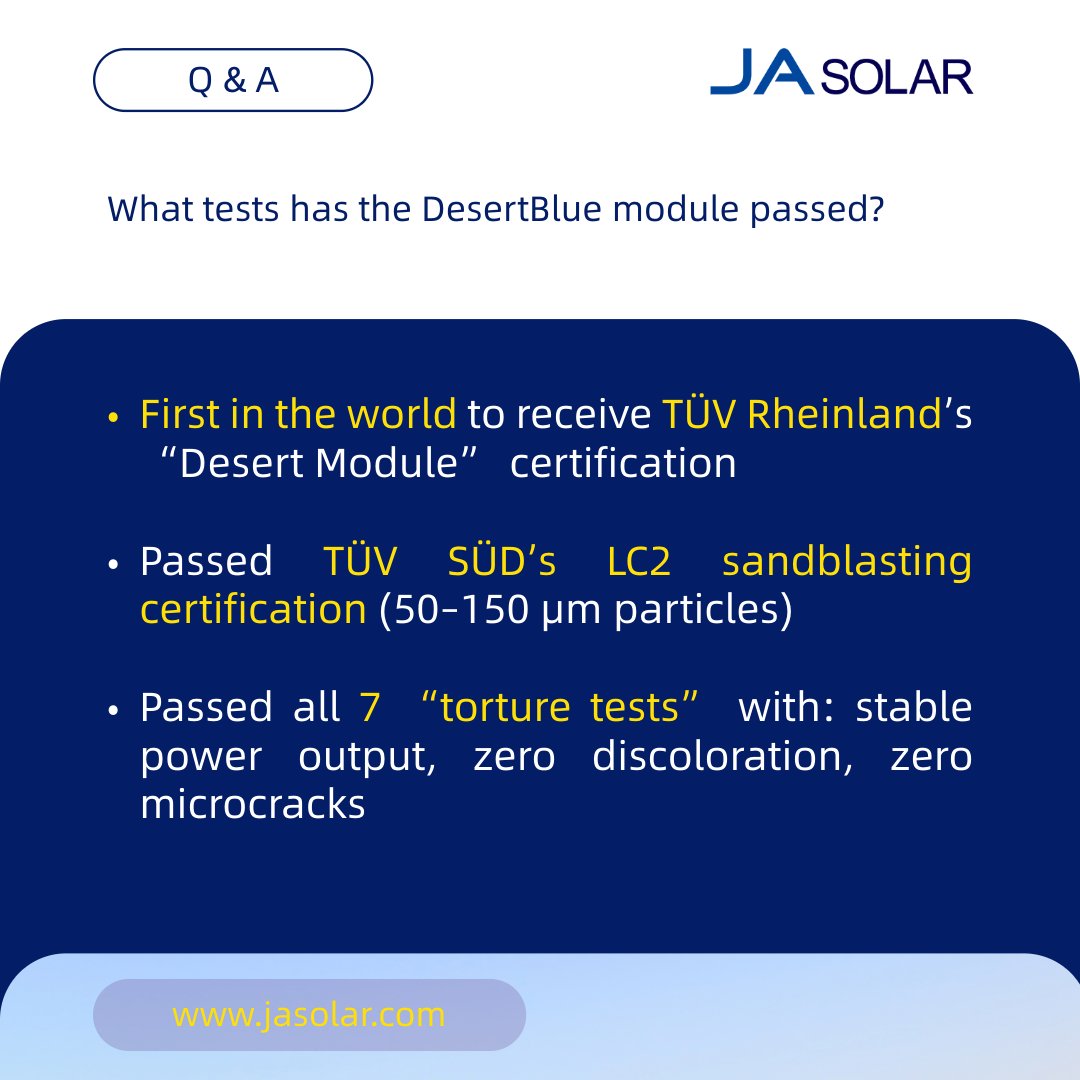 Q & A

JA SOLAR

What tests has the DesertBlue module passed?

• First in the world to receive TÜV Rheinland's "Desert Module" certification

• Passed TÜV SÜD's LC2 sandblasting certification (50–150 μm particles)

• Passed all 7 "torture tests" with: stable power output, zero discoloration, zero microcracks

www.jasolar.com